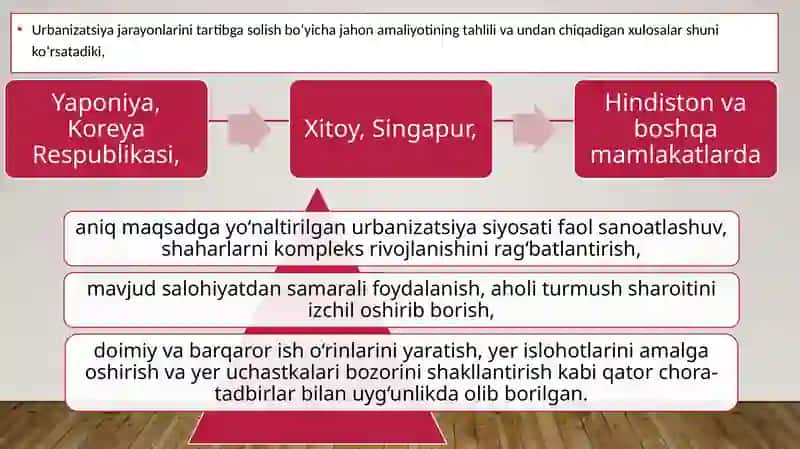 • Urbanizatsiya jarayonlarini tartibga solish bo'yicha jahon amaliyotining tahlili va undan chiqadigan xulosalar shuni ko'rsatadiki,

Yaponiya, Koreya Respublikasi,

Xitoy, Singapur,

Hindiston va boshqa mamlakatlarda

aniq maqsadga yo'naltirilgan urbanizatsiya siyosati faol sanoatlashuv, shaharlarni kompleks rivojlanishini rag'batlantirish,

mavjud salohiyatdan samarali foydalanish, aholi turmush sharoitini izchil oshirib borish,

doimiy va barqaror ish o'rinlarini yaratish, yer islohotlarini amalga oshirish va yer uchastkalari bozorini shakllantirish kabi qator chora-tadbirlar bilan uyg'unlikda olib borilgan.